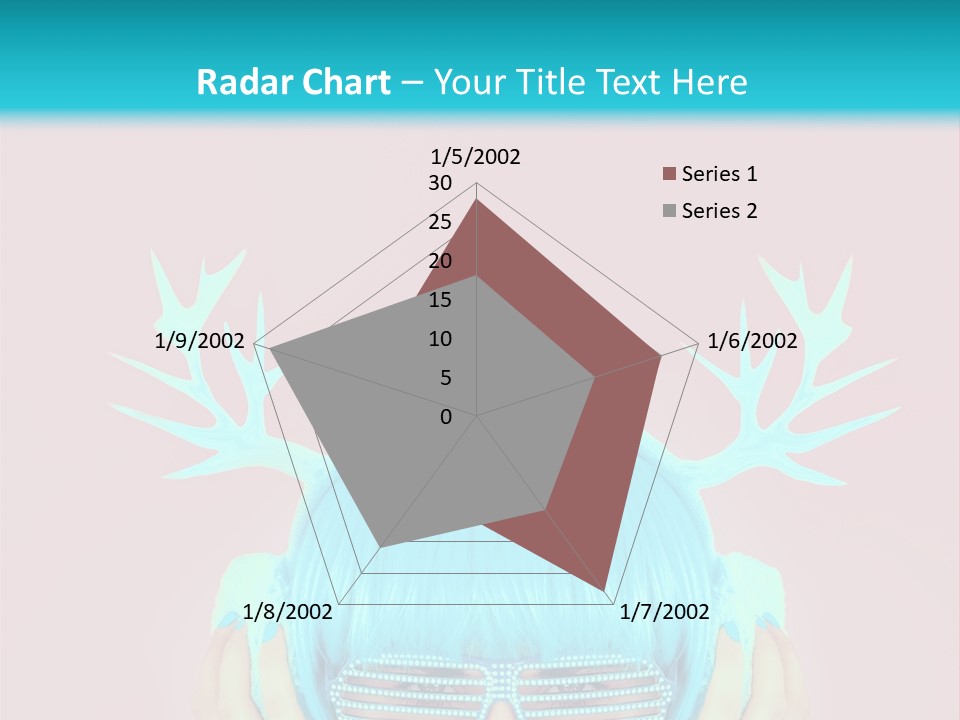 Radar Chart – Your Title Text Here

1/5/2002
30
25
20
15
10
5
0
1/6/2002
1/7/2002
1/8/2002
1/9/2002

Series 1
Series 2